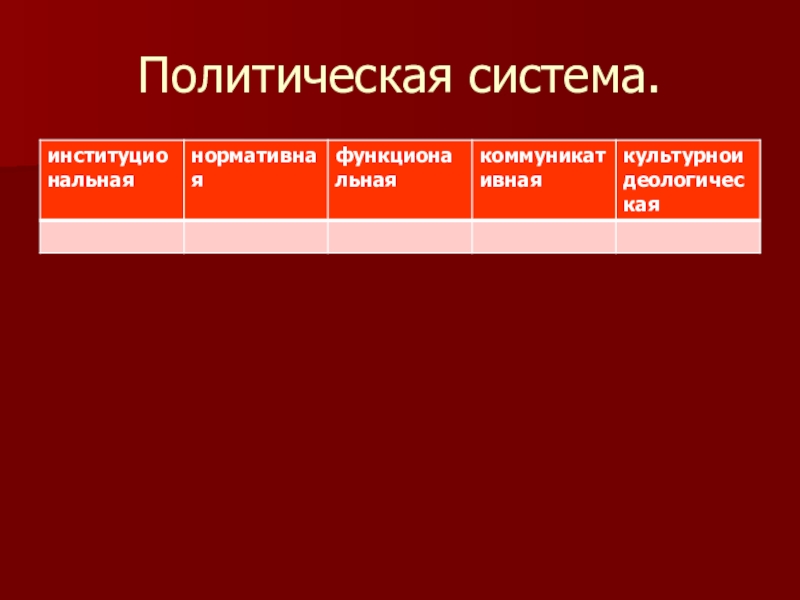 Политическая система.

| институциональная | нормативная | функциональная | коммуникативная | культурноидеологическая |
|---|---|---|---|---|
| | | | | |